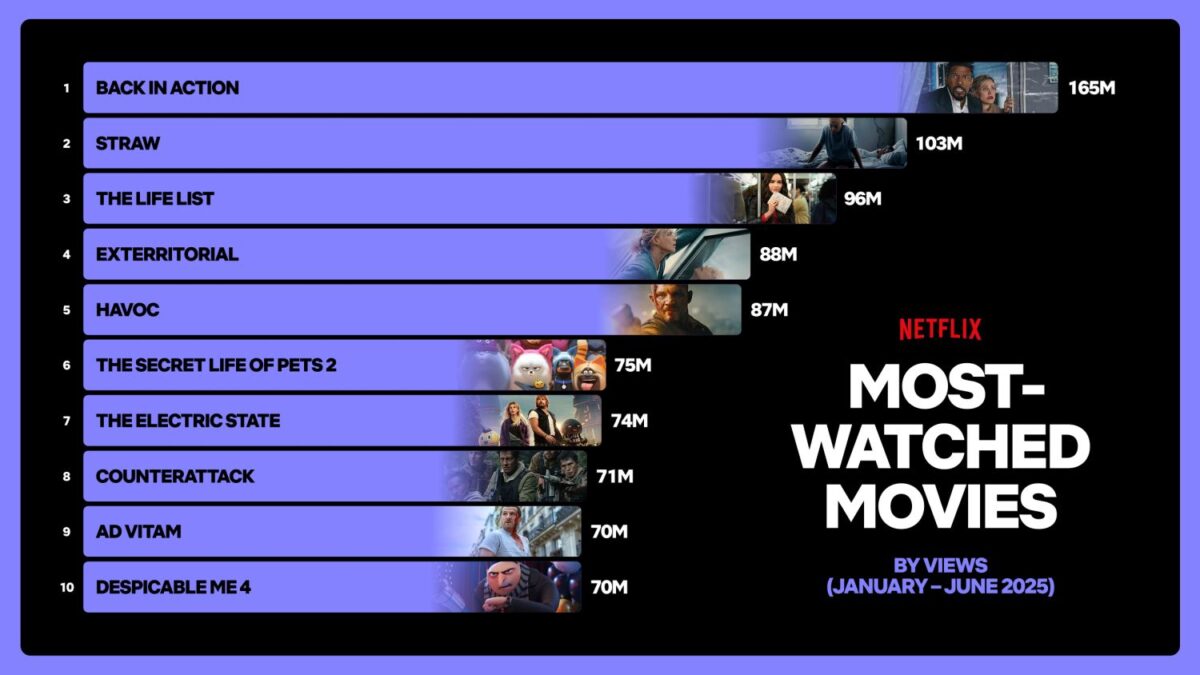 1 BACK IN ACTION 165M
2 STRAW 103M
3 THE LIFE LIST 96M
4 EXTERRITORIAL 88M
5 HAVOC 87M
6 THE SECRET LIFE OF PETS 2 75M
7 THE ELECTRIC STATE 74M
8 COUNTERATTACK 71M
9 AD VITAM 70M
10 DESPICABLE ME 4 70M

NETFLIX

MOST-WATCHED MOVIES

BY VIEWS
(JANUARY – JUNE 2025)